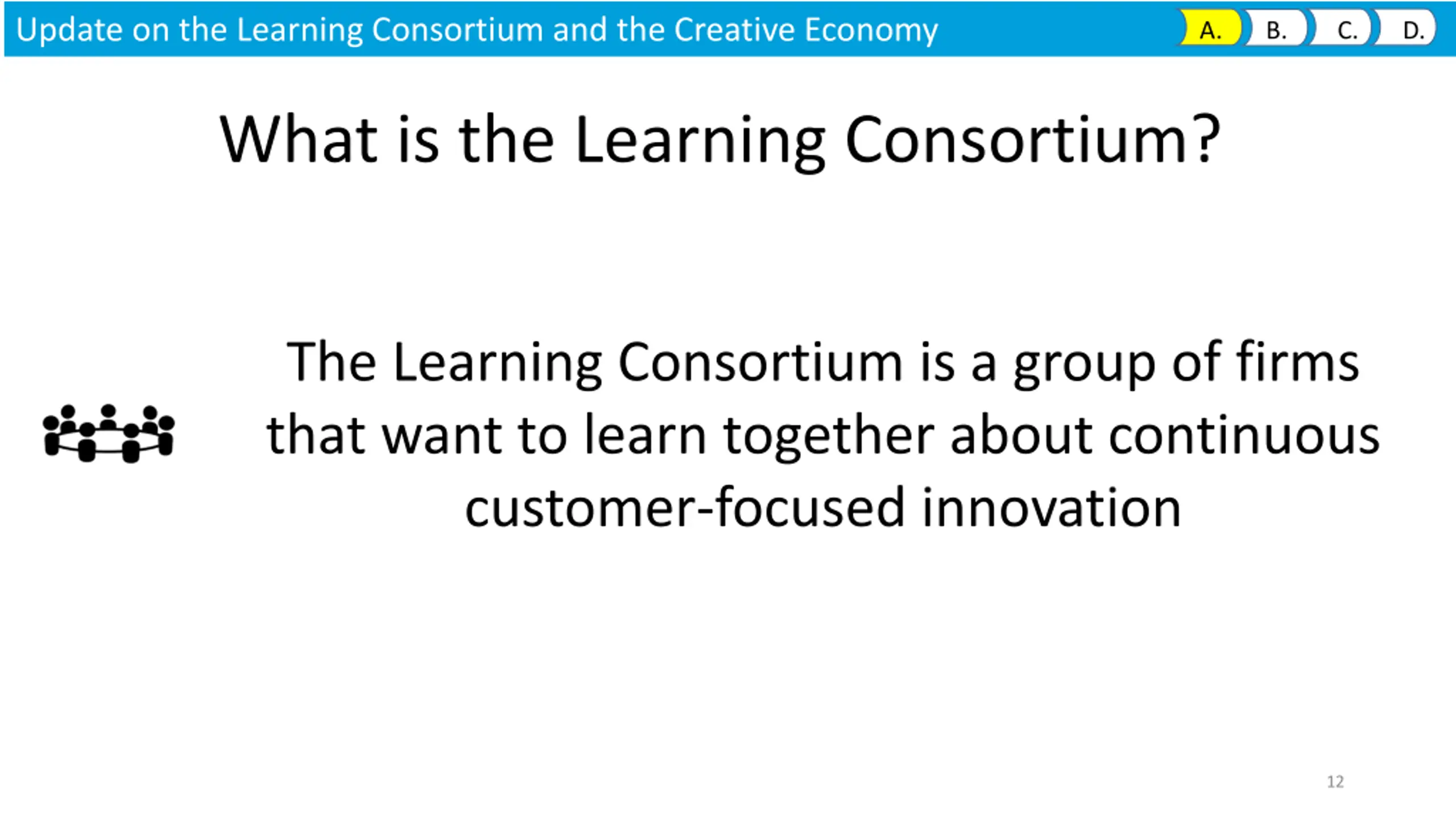 Update on the Learning Consortium and the Creative Economy

A. B. C. D.

What is the Learning Consortium?

The Learning Consortium is a group of firms that want to learn together about continuous customer-focused innovation

12